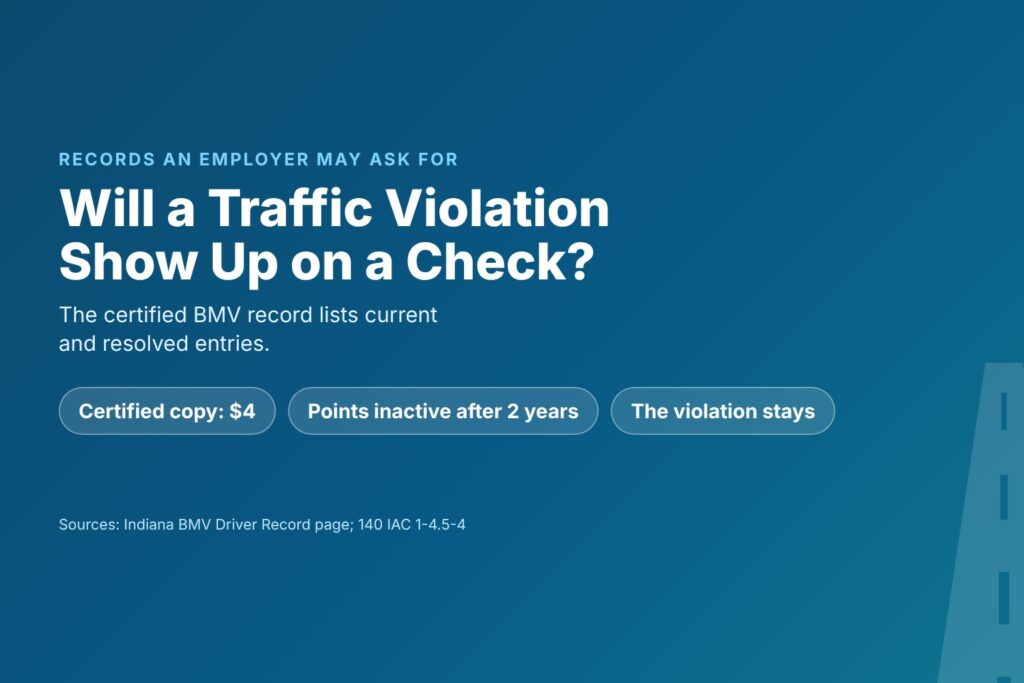 RECORDS AN EMPLOYER MAY ASK FOR

Will a Traffic Violation Show Up on a Check?

The certified BMV record lists current and resolved entries.

Certified copy: $4

Points inactive after 2 years

The violation stays

Sources: Indiana BMV Driver Record page; 140 IAC 1-4.5-4